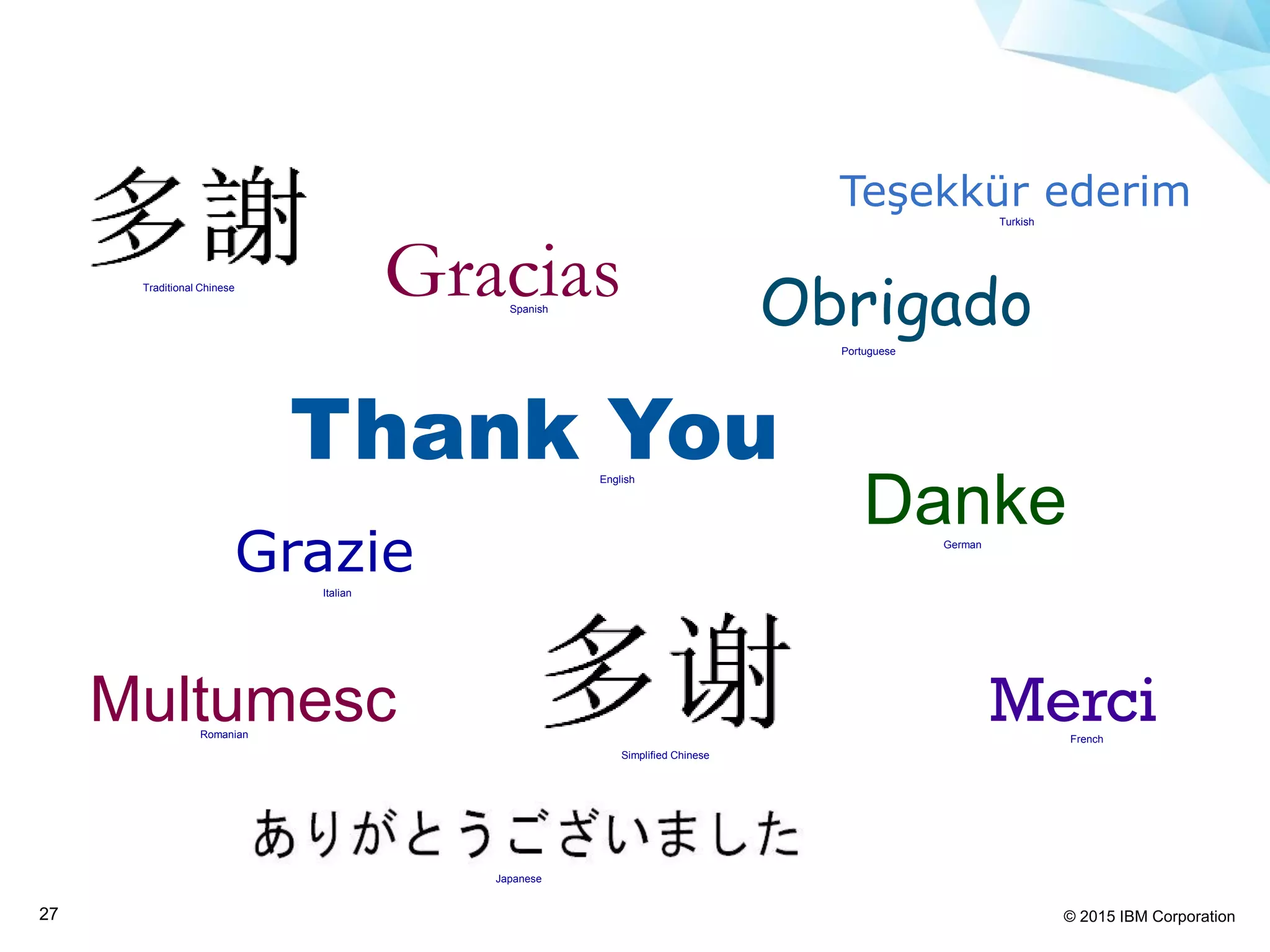 多謝
Traditional Chinese

Gracias
Spanish

Teşekkür ederim
Turkish

Obrigado
Portuguese

Thank You
English

Danke
German

Grazie
Italian

Multumesc
Romanian

多谢
Simplified Chinese

Merci
French

ありがとうございました
Japanese

27

© 2015 IBM Corporation